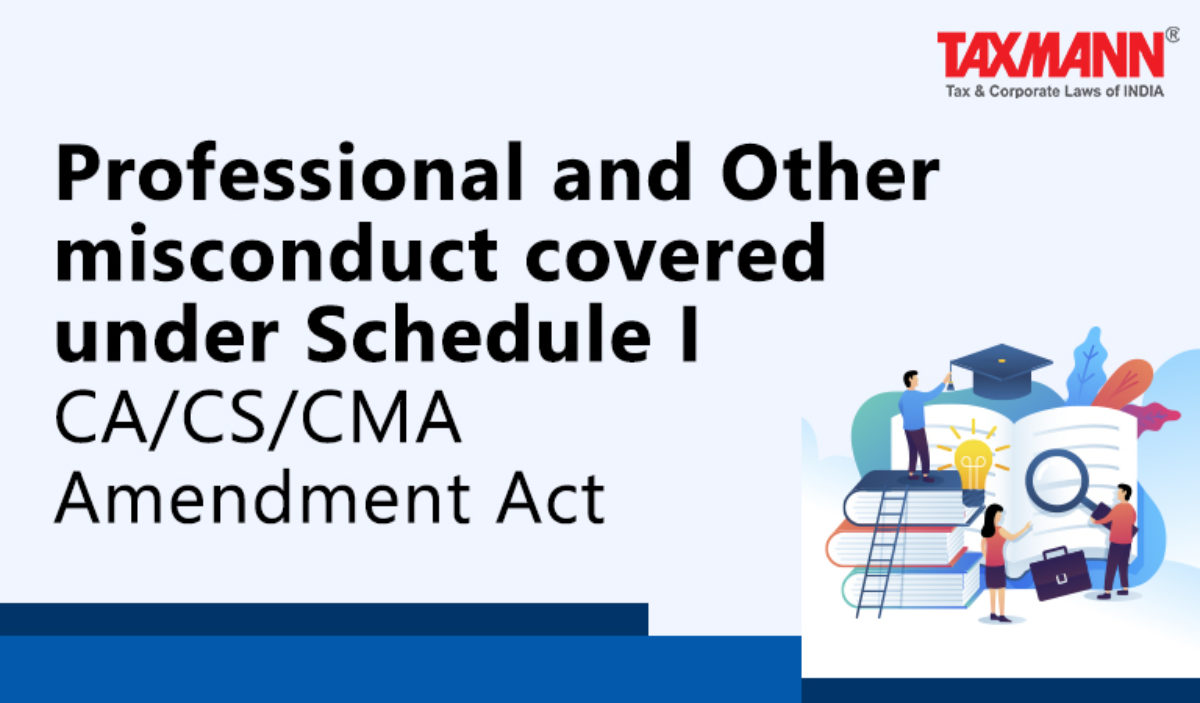 TAXMANN®
Tax & Corporate Laws of INDIA

Professional and Other misconduct covered under Schedule I CA/CS/CMA Amendment Act